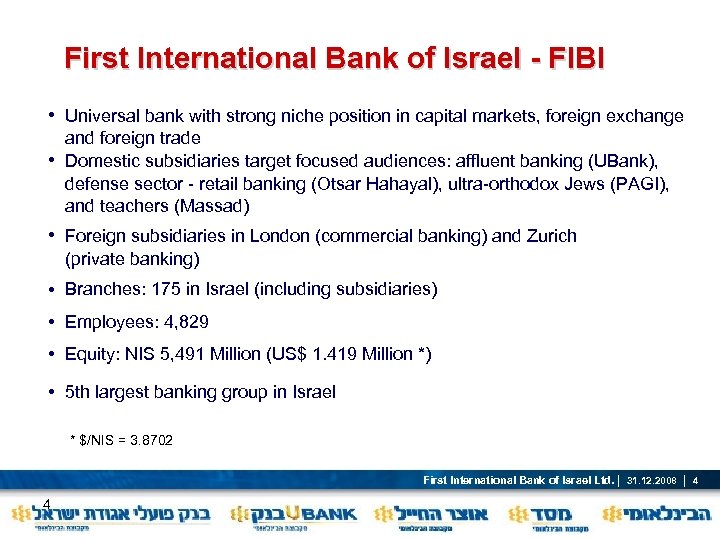 First International Bank of Israel - FIBI

• Universal bank with strong niche position in capital markets, foreign exchange and foreign trade
• Domestic subsidiaries target focused audiences: affluent banking (UBank), defense sector - retail banking (Otsar Hahayal), ultra-orthodox Jews (PAGI), and teachers (Massad)
• Foreign subsidiaries in London (commercial banking) and Zurich (private banking)
• Branches: 175 in Israel (including subsidiaries)
• Employees: 4,829
• Equity: NIS 5,491 Million (US$ 1.419 Million *)
• 5th largest banking group in Israel

* $/NIS = 3.8702

First International Bank of Israel Ltd. | 31.12.2008 | 4

4

בנק פועלי אגודת ישראל
מקבוצת הבינלאומי
בנק UBANK
מקבוצת הבינלאומי
אוצר החייל
מקבוצת הבינלאומי
מסד
מקבוצת הבינלאומי
הבינלאומי